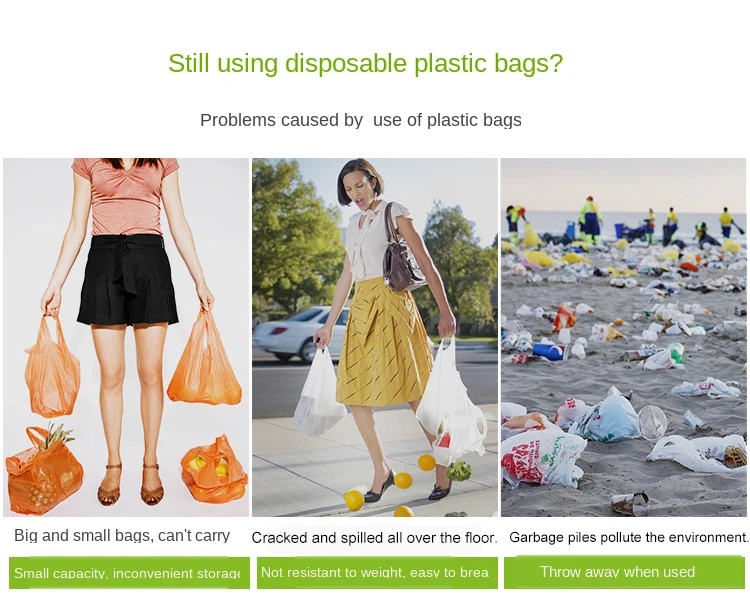 Still using disposable plastic bags?

Problems caused by use of plastic bags

Big and small bags, can't carry

Small capacity, inconvenient storage

Cracked and spilled all over the floor.

Not resistant to weight, easy to brea

Garbage piles pollute the environment.

Throw away when used